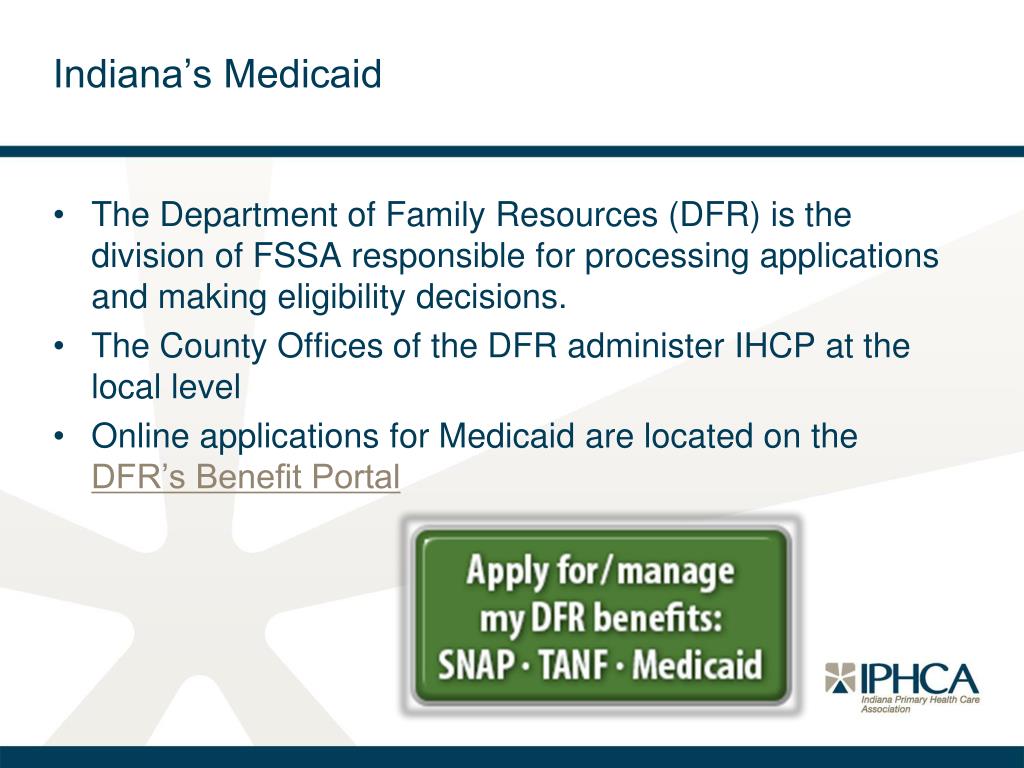 Indiana’s Medicaid

• The Department of Family Resources (DFR) is the division of FSSA responsible for processing applications and making eligibility decisions.
• The County Offices of the DFR administer IHCP at the local level
• Online applications for Medicaid are located on the DFR’s Benefit Portal

Apply for/manage my DFR benefits: SNAP · TANF · Medicaid

IPHCA
Indiana Primary Health Care Association